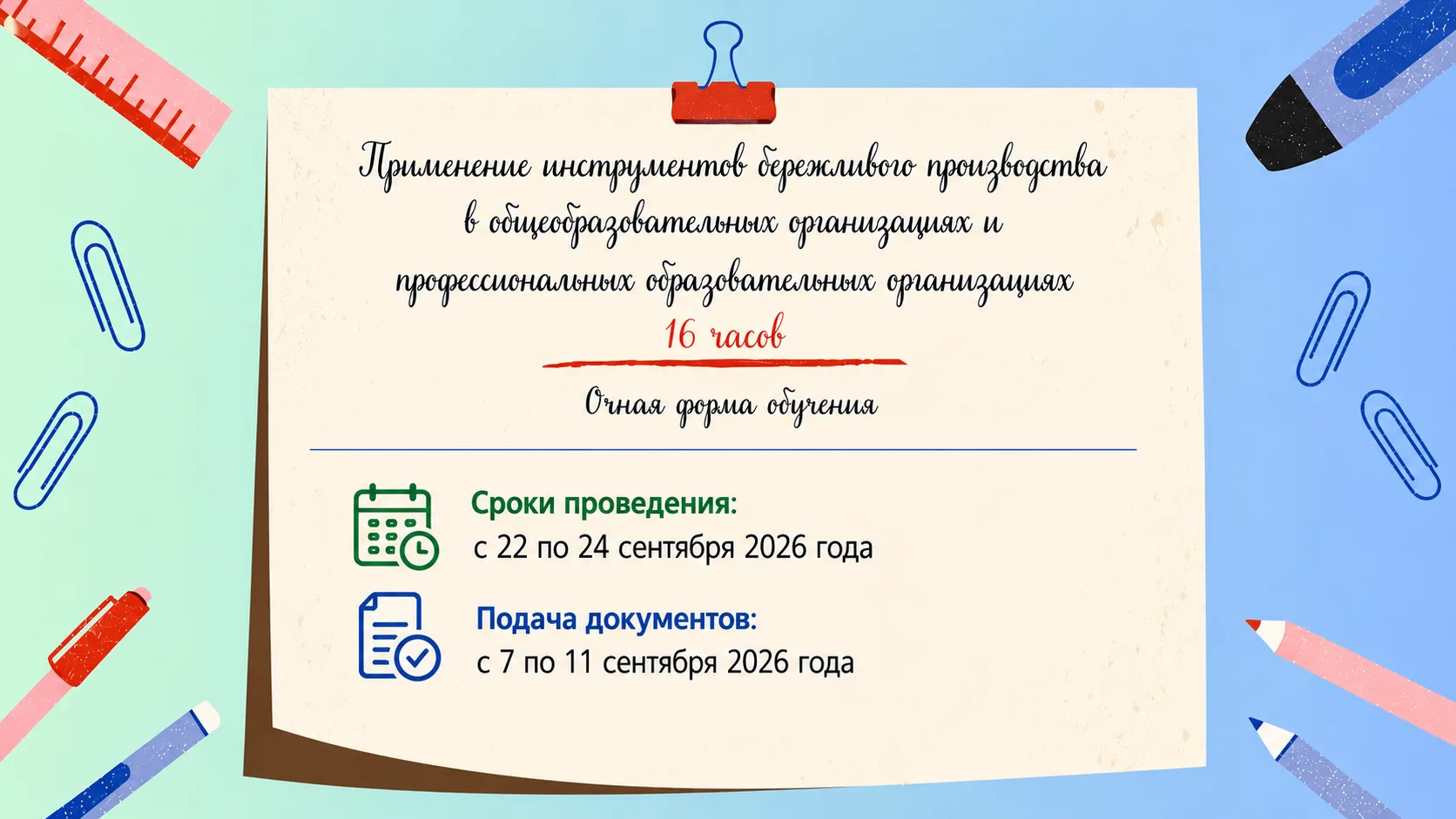 Применение инструментов бережливого производства в общеобразовательных организациях и профессиональных образовательных организациях

16 часов

Очная форма обучения

Сроки проведения:
с 22 по 24 сентября 2026 года

Подача документов:
с 7 по 11 сентября 2026 года